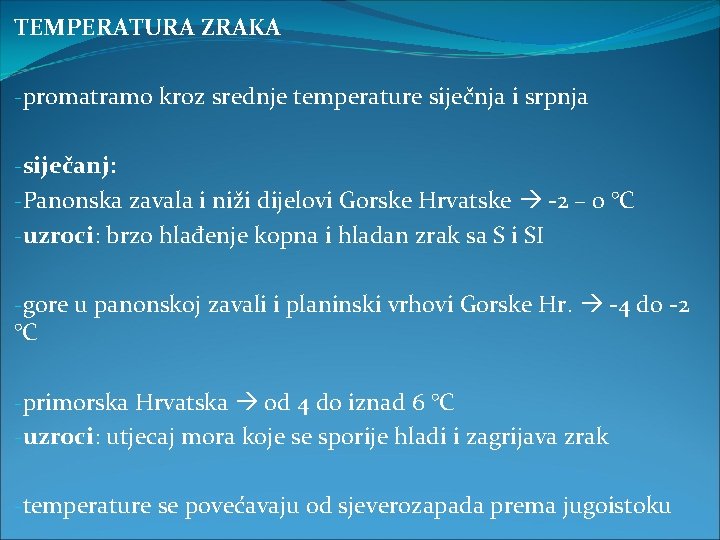 TEMPERATURA ZRAKA

-promatramo kroz srednje temperature siječnja i srpnja

-siječanj:

-Panonska zavala i niži dijelovi Gorske Hrvatske → -2 – 0 °C

-uzroci: brzo hlađenje kopna i hladan zrak sa S i SI

-gore u panonskoj zavali i planinski vrhovi Gorske Hr. → -4 do -2 °C

-primorska Hrvatska → od 4 do iznad 6 °C

-uzroci: utjecaj mora koje se sporije hladi i zagrijava zrak

-temperature se povećavaju od sjeverozapada prema jugoistoku